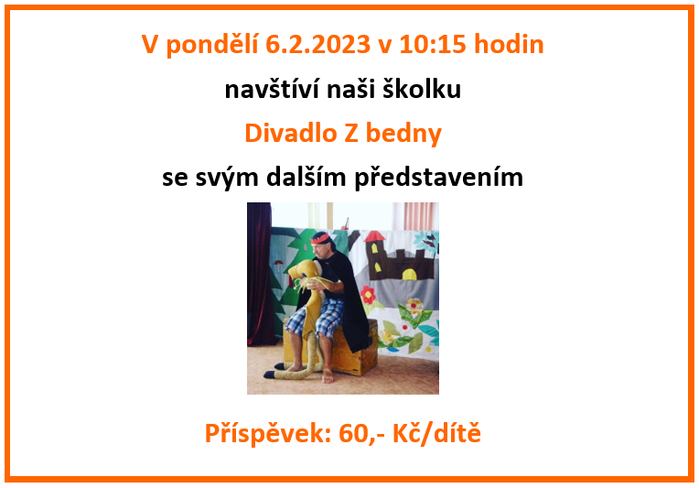 V pondělí 6.2.2023 v 10:15 hodin

navštíví naši školku

Divadlo Z bedny

se svým dalším představením

Příspěvek: 60,- Kč/dítě